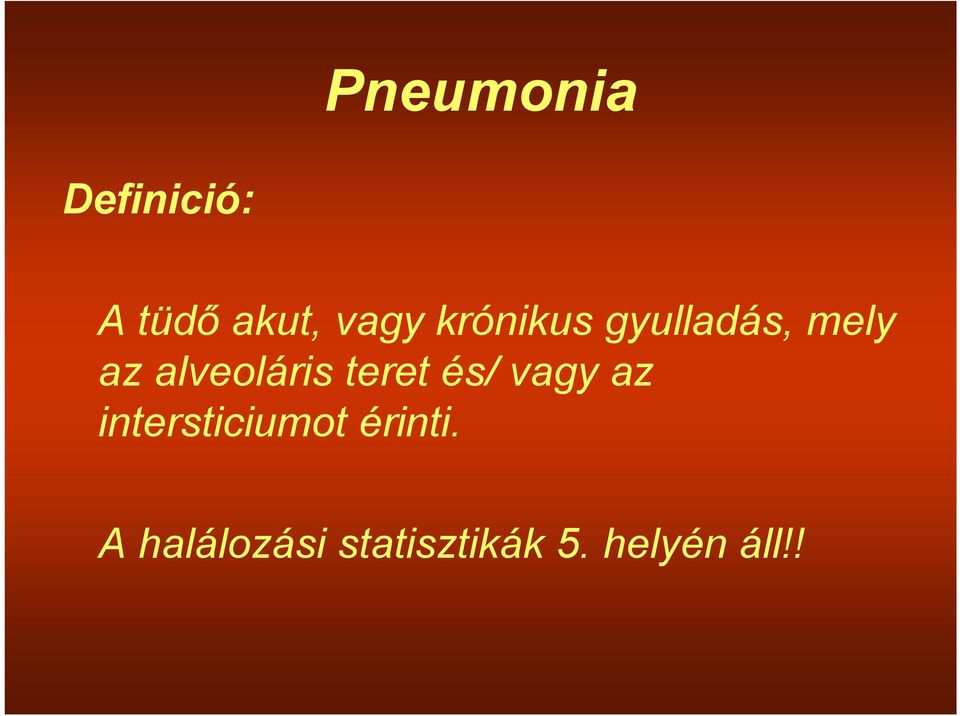 Pneumonia

Definició:

A tüdő akut, vagy krónikus gyulladás, mely az alveoláris teret és/ vagy az intersticiumot érinti.

A halálozási statisztikák 5. helyén áll!!